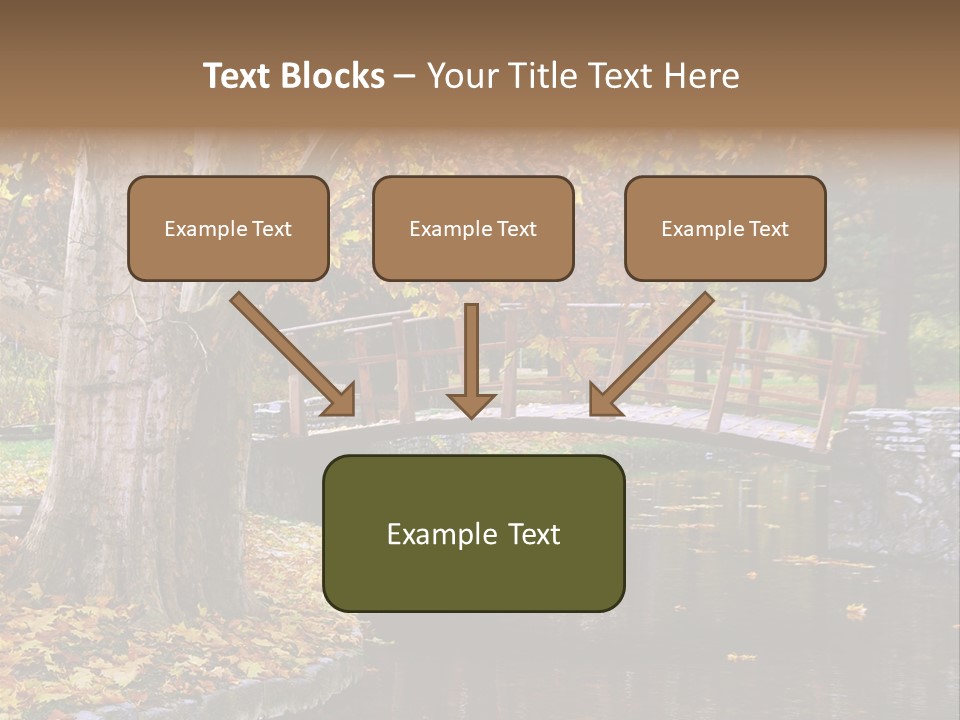 Text Blocks – Your Title Text Here

Example Text

Example Text

Example Text

Example Text